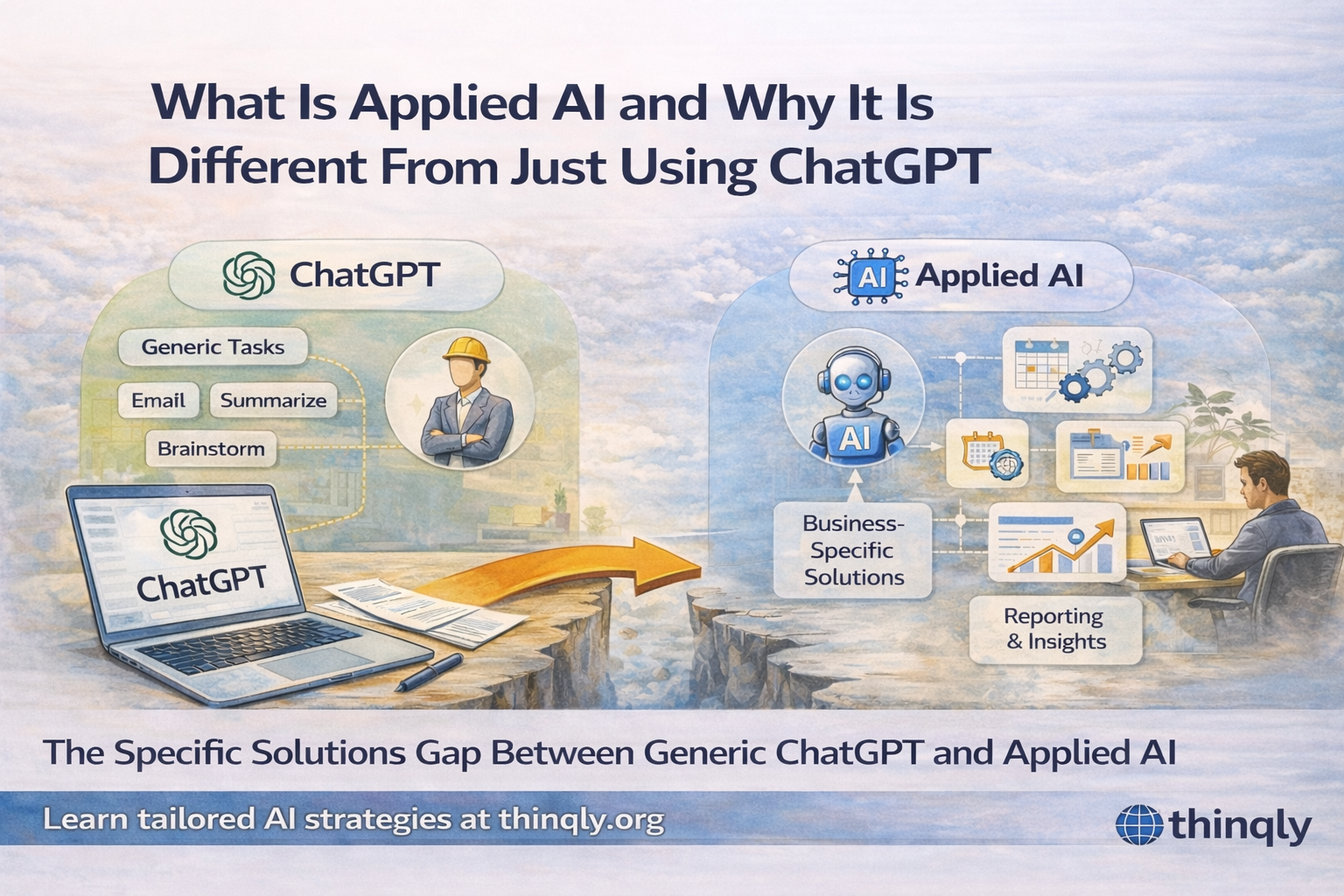 What Is Applied AI and Why It Is Different From Just Using ChatGPT

ChatGPT

Generic Tasks

Email

Summarize

Brainstorm

ChatGPT

AI Applied AI

AI

Business-Specific Solutions

Reporting & Insights

The Specific Solutions Gap Between Generic ChatGPT and Applied AI

Learn tailored AI strategies at thinqly.org

thinqly